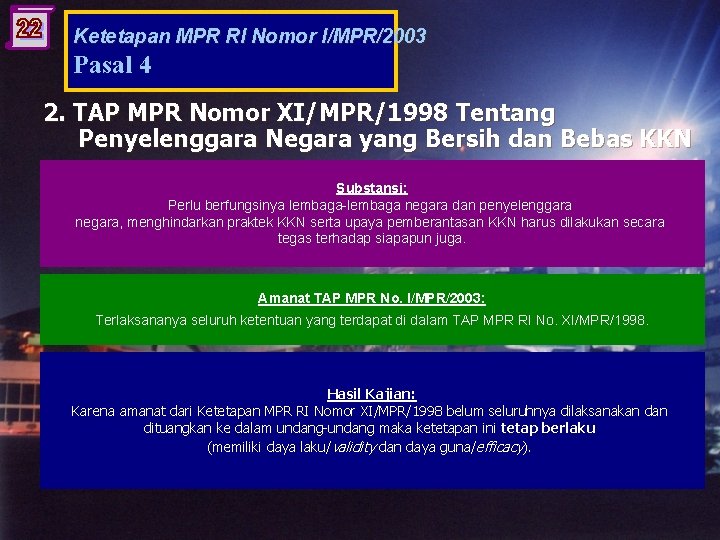 22

Ketetapan MPR RI Nomor I/MPR/2003
Pasal 4

2. TAP MPR Nomor XI/MPR/1998 Tentang Penyelenggara Negara yang Bersih dan Bebas KKN

Substansi:
Perlu berfungsinya lembaga-lembaga negara dan penyelenggara negara, menghindarkan praktek KKN serta upaya pemberantasan KKN harus dilakukan secara tegas terhadap siapapun juga.

Amanat TAP MPR No. I/MPR/2003:
Terlaksananya seluruh ketentuan yang terdapat di dalam TAP MPR RI No. XI/MPR/1998.

Hasil Kajian:
Karena amanat dari Ketetapan MPR RI Nomor XI/MPR/1998 belum seluruhnya dilaksanakan dan dituangkan ke dalam undang-undang maka ketetapan ini tetap berlaku (memiliki daya laku/validity dan daya guna/efficacy).